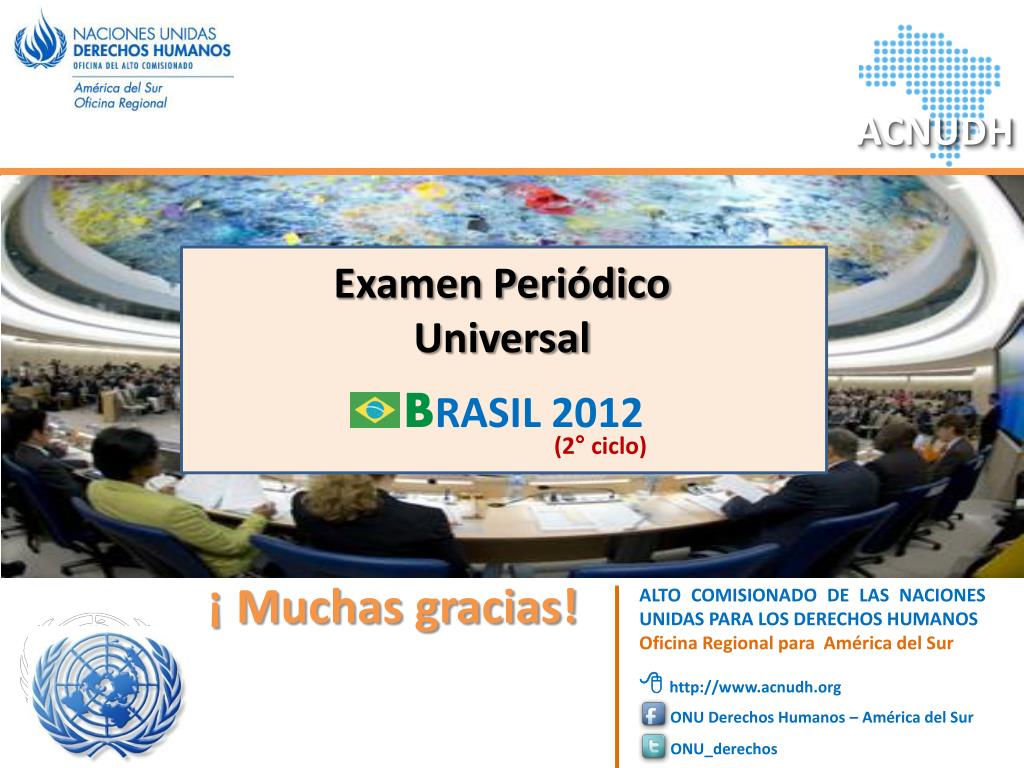 NACIONES UNIDAS
DERECHOS HUMANOS
OFICINA DEL ALTO COMISIONADO
América del Sur
Oficina Regional

ACNUDH

Examen Periódico Universal

BRASIL 2012
(2° ciclo)

¡ Muchas gracias!

ALTO COMISIONADO DE LAS NACIONES UNIDAS PARA LOS DERECHOS HUMANOS
Oficina Regional para América del Sur

http://www.acnudh.org
ONU Derechos Humanos – América del Sur
ONU_derechos